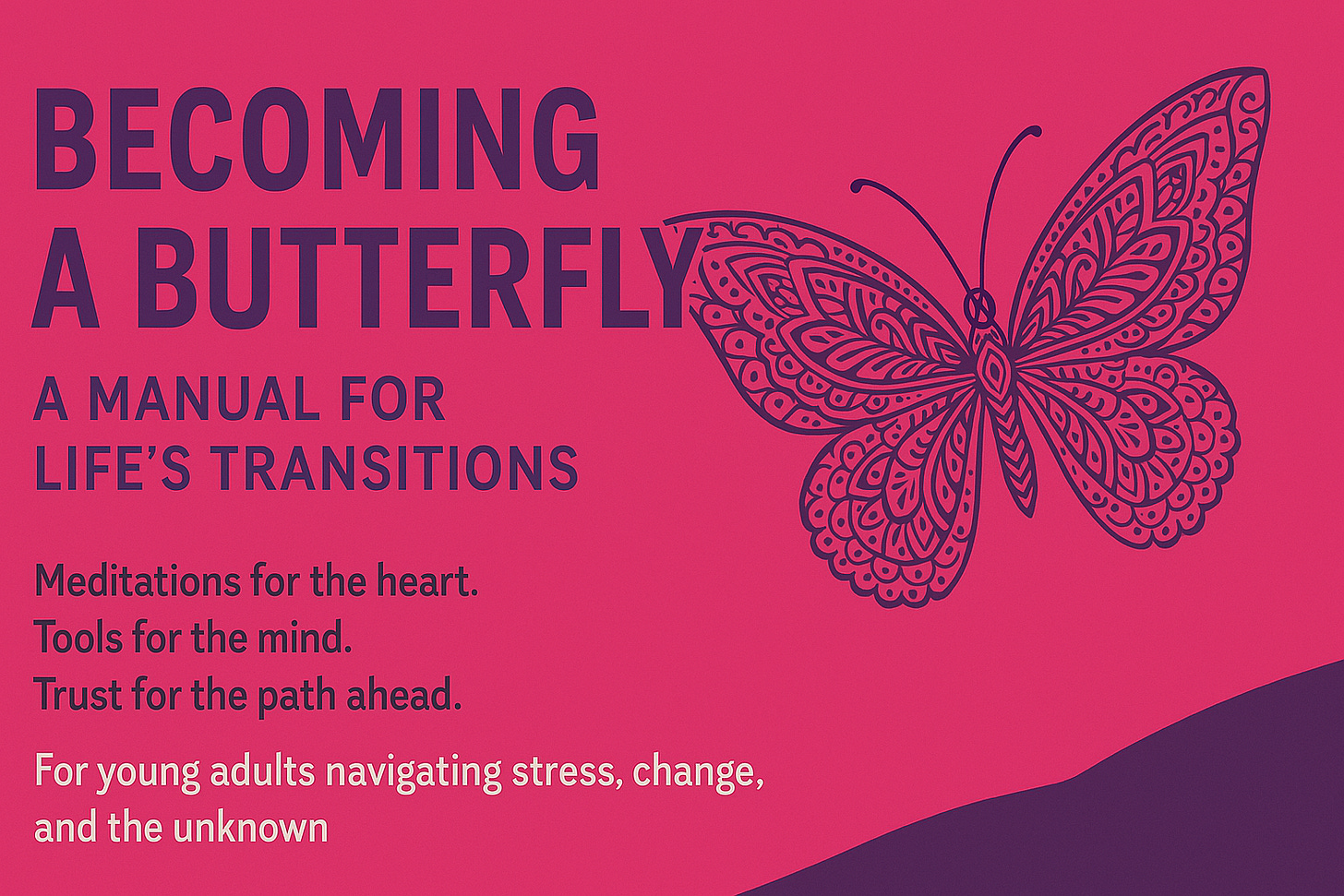 BECOMING A BUTTERFLY

A MANUAL FOR LIFE'S TRANSITIONS

Meditations for the heart.
Tools for the mind.
Trust for the path ahead.

For young adults navigating stress, change, and the unknown